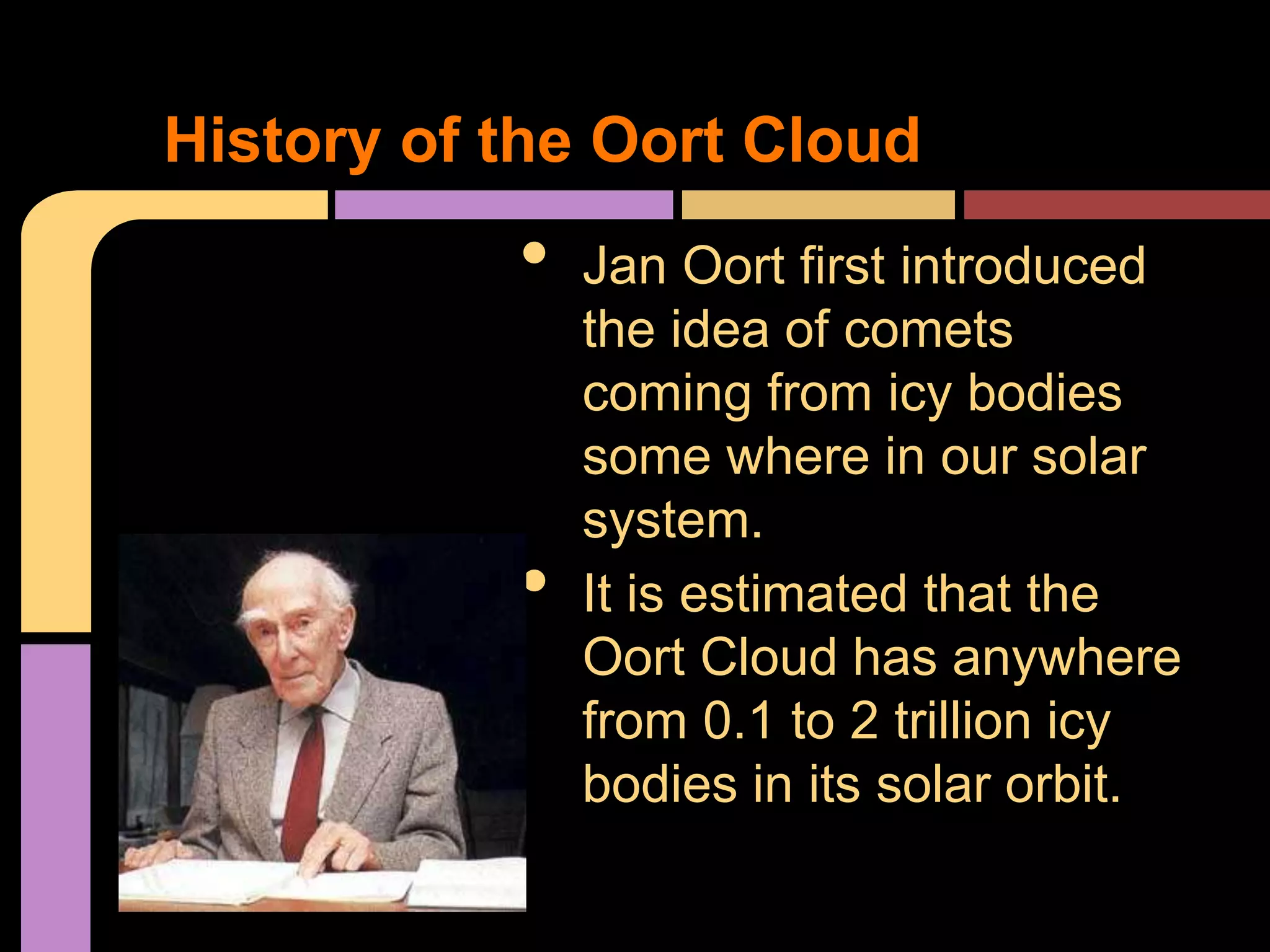 History of the Oort Cloud

• Jan Oort first introduced the idea of comets coming from icy bodies some where in our solar system.

• It is estimated that the Oort Cloud has anywhere from 0.1 to 2 trillion icy bodies in its solar orbit.